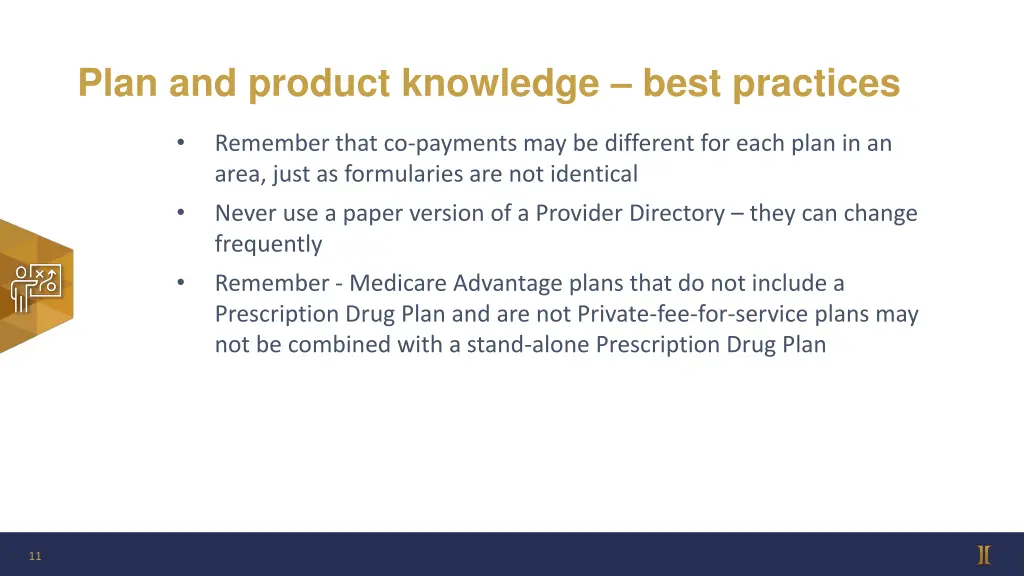 Plan and product knowledge – best practices

• Remember that co-payments may be different for each plan in an area, just as formularies are not identical

• Never use a paper version of a Provider Directory – they can change frequently

• Remember - Medicare Advantage plans that do not include a Prescription Drug Plan and are not Private-fee-for-service plans may not be combined with a stand-alone Prescription Drug Plan

11